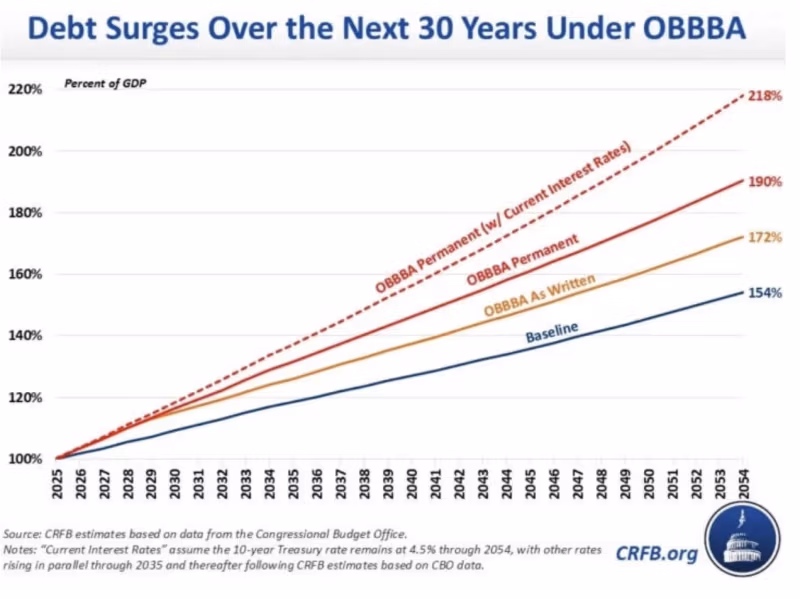 Debt Surges Over the Next 30 Years Under OBBBA

Percent of GDP

220%
200%
180%
160%
140%
120%
100%

218%
190%
172%
154%

OBBBA Permanent (w/ Current Interest Rates)
OBBBA Permanent
OBBBA As Written
Baseline

2025 2026 2027 2028 2029 2030 2031 2032 2033 2034 2035 2036 2037 2038 2039 2040 2041 2042 2043 2044 2045 2046 2047 2048 2049 2050 2051 2052 2053 2054

Source: CRFB estimates based on data from the Congressional Budget Office.
Notes: "Current Interest Rates" assume the 10-year Treasury rate remains at 4.5% through 2054, with other rates rising in parallel through 2035 and thereafter following CRFB estimates based on CBO data.

CRFB.org